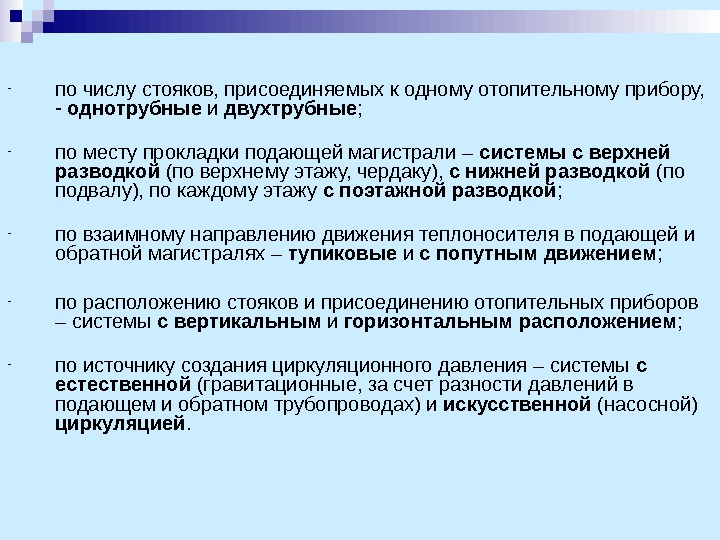 - по числу стояков, присоединяемых к одному отопительному прибору, - однотрубные и двухтрубные;

- по месту прокладки подающей магистрали – системы с верхней разводкой (по верхнему этажу, чердаку), с нижней разводкой (по подвалу), по каждому этажу с поэтажной разводкой;

- по взаимному направлению движения теплоносителя в подающей и обратной магистралях – тупиковые и с попутным движением;

- по расположению стояков и присоединению отопительных приборов – системы с вертикальным и горизонтальным расположением;

- по источнику создания циркуляционного давления – системы с естественной (гравитационные, за счет разности давлений в подающем и обратном трубопроводах) и искусственной (насосной) циркуляцией.